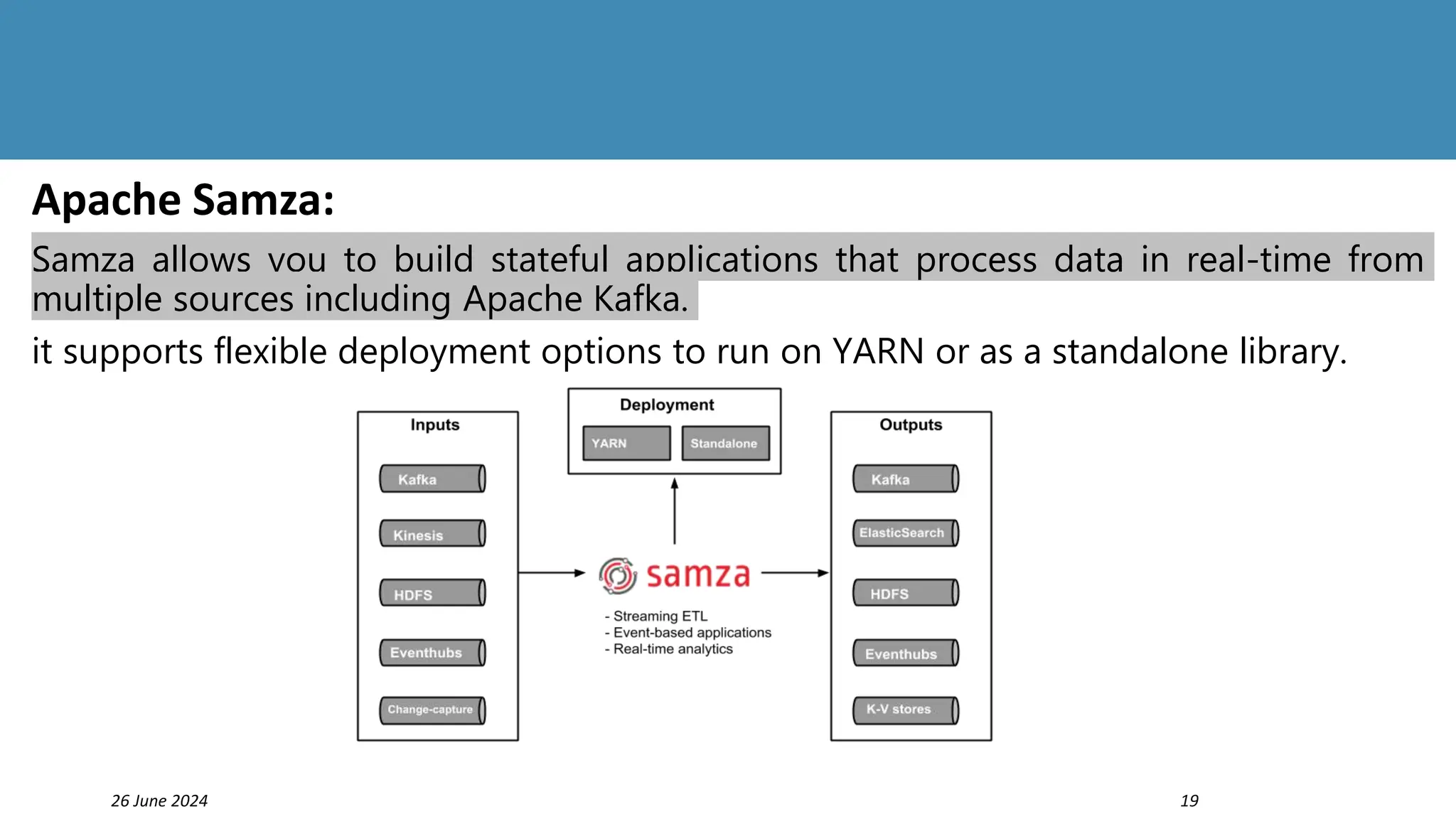 Apache Samza:

Samza allows you to build stateful applications that process data in real-time from multiple sources including Apache Kafka.

it supports flexible deployment options to run on YARN or as a standalone library.

Inputs
Kafka
Kinesis
HDFS
Eventhubs
Change-capture

Deployment
YARN
Standalone

samza
- Streaming ETL
- Event-based applications
- Real-time analytics

Outputs
Kafka
ElasticSearch
HDFS
Eventhubs
K-V stores

26 June 2024

19